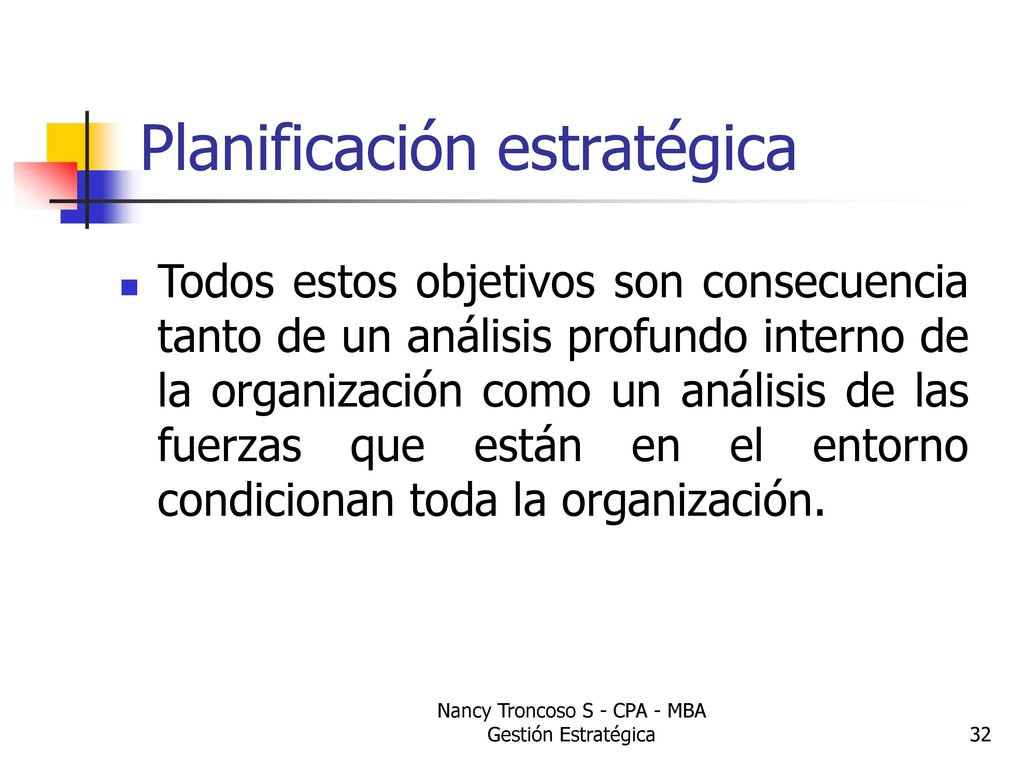 Planificación estratégica

Todos estos objetivos son consecuencia tanto de un análisis profundo interno de la organización como un análisis de las fuerzas que están en el entorno condicionan toda la organización.

Nancy Troncoso S - CPA - MBA
Gestión Estratégica

32